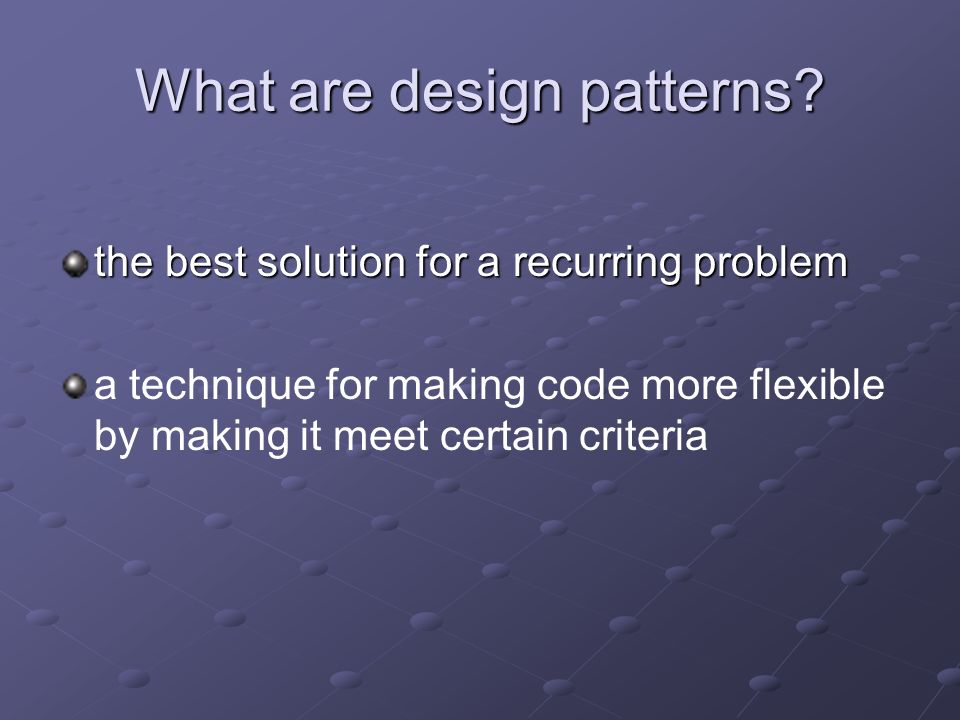 What are design patterns?

the best solution for a recurring problem

a technique for making code more flexible by making it meet certain criteria